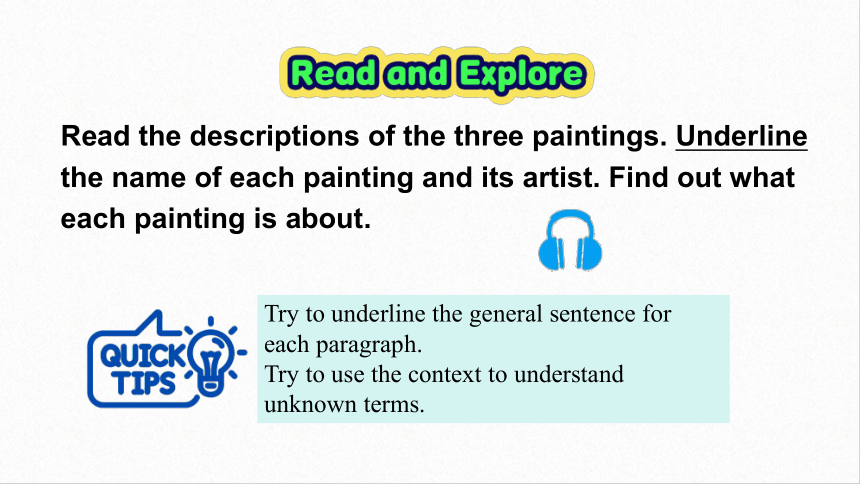 Read and Explore

Read the descriptions of the three paintings. Underline the name of each painting and its artist. Find out what each painting is about.

QUICK TIPS

Try to underline the general sentence for each paragraph.
Try to use the context to understand unknown terms.